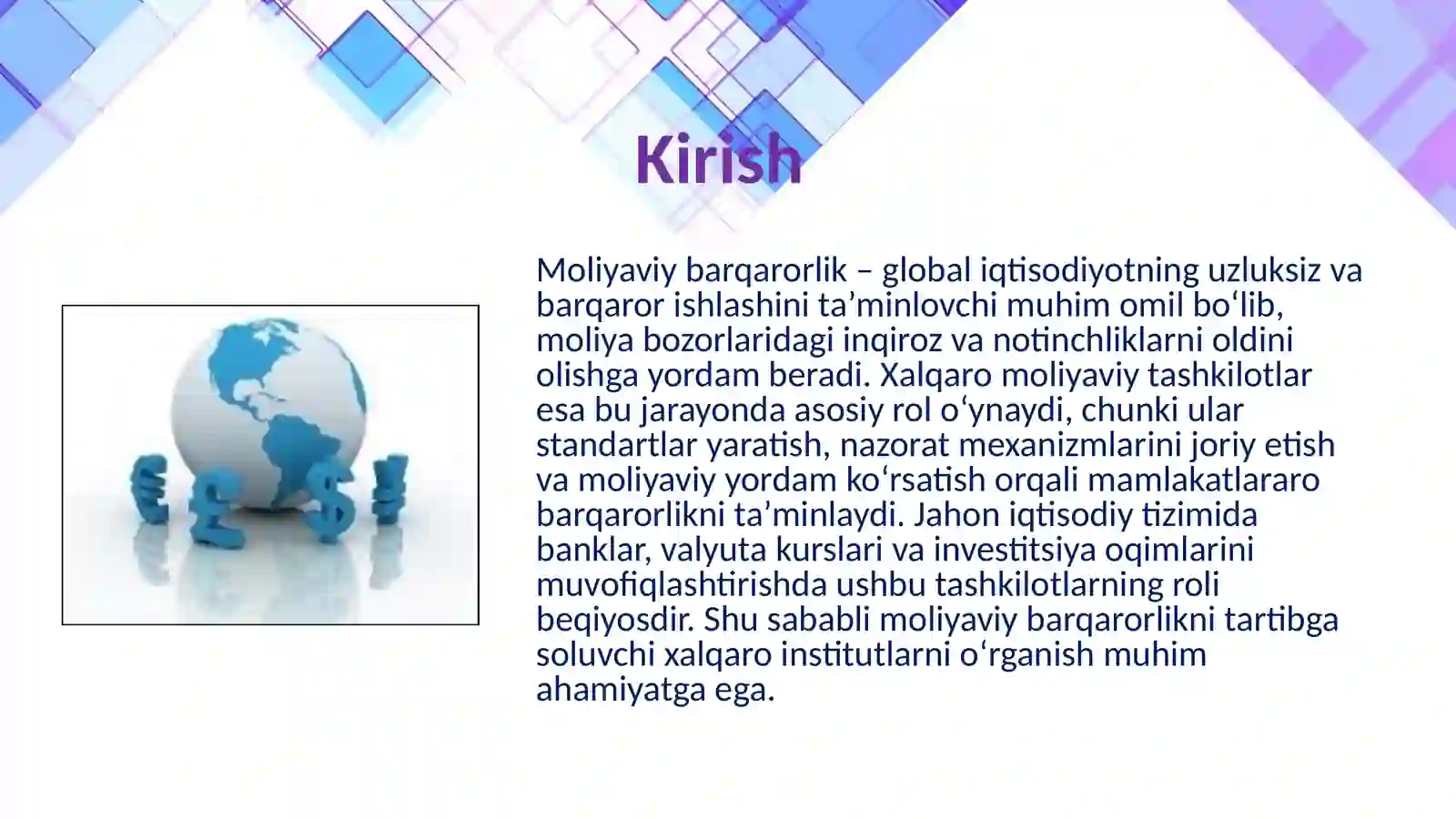 Kirish

Moliyaviy barqarorlik – global iqtisodiyotning uzluksiz va barqaror ishlashini ta’minlovchi muhim omil bo‘lib, moliya bozorlaridagi inqiroz va notinchliklarni oldini olishga yordam beradi. Xalqaro moliyaviy tashkilotlar esa bu jarayonda asosiy rol o‘ynaydi, chunki ular standartlar yaratish, nazorat mexanizmlarini joriy etish va moliyaviy yordam ko‘rsatish orqali mamlakatlararo barqarorlikni ta’minlaydi. Jahon iqtisodiy tizimida banklar, valyuta kurslari va investitsiya oqimlarini muvofiqlashtirishda ushbu tashkilotlarning roli beqiyosdir. Shu sababli moliyaviy barqarorlikni tartibga soluvchi xalqaro institutlarni o‘rganish muhim ahamiyatga ega.